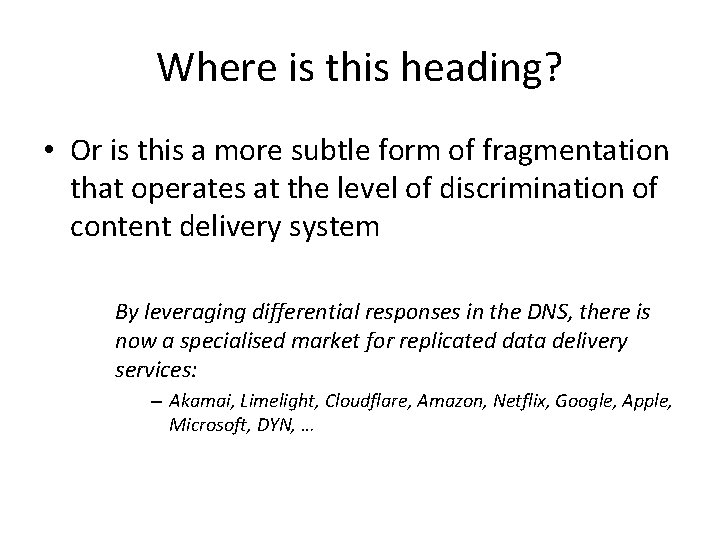 Where is this heading?

• Or is this a more subtle form of fragmentation that operates at the level of discrimination of content delivery system

By leveraging differential responses in the DNS, there is now a specialised market for replicated data delivery services:

– Akamai, Limelight, Cloudflare, Amazon, Netflix, Google, Apple, Microsoft, DYN, …